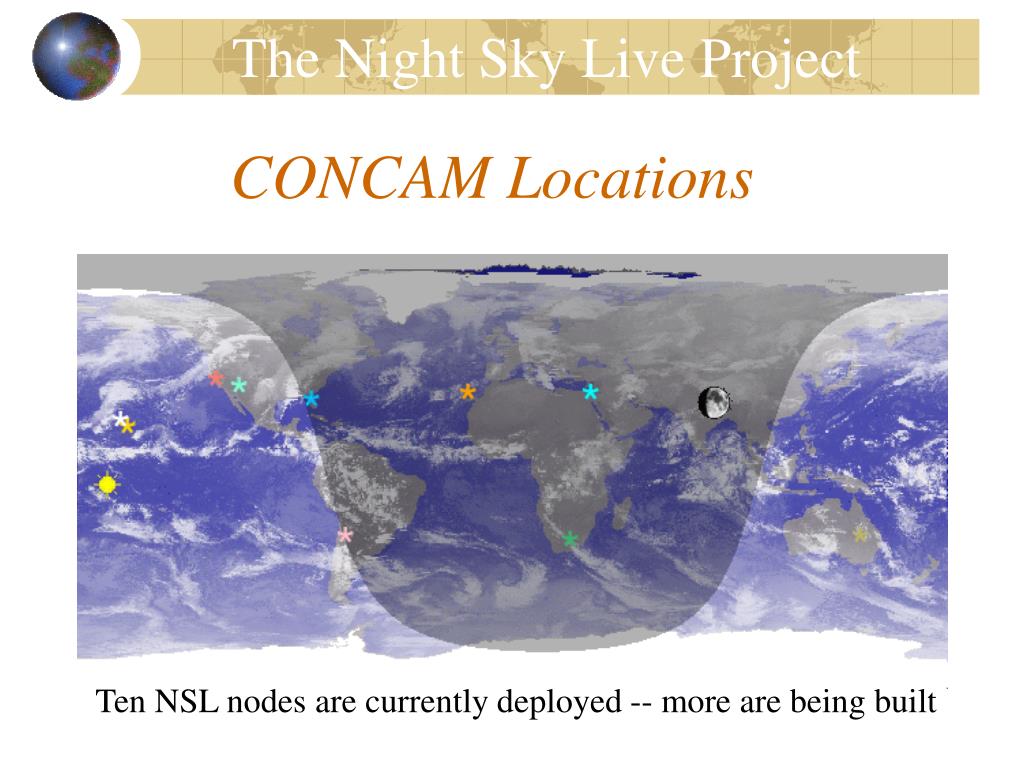 The Night Sky Live Project

CONCAM Locations

Ten NSL nodes are currently deployed -- more are being built